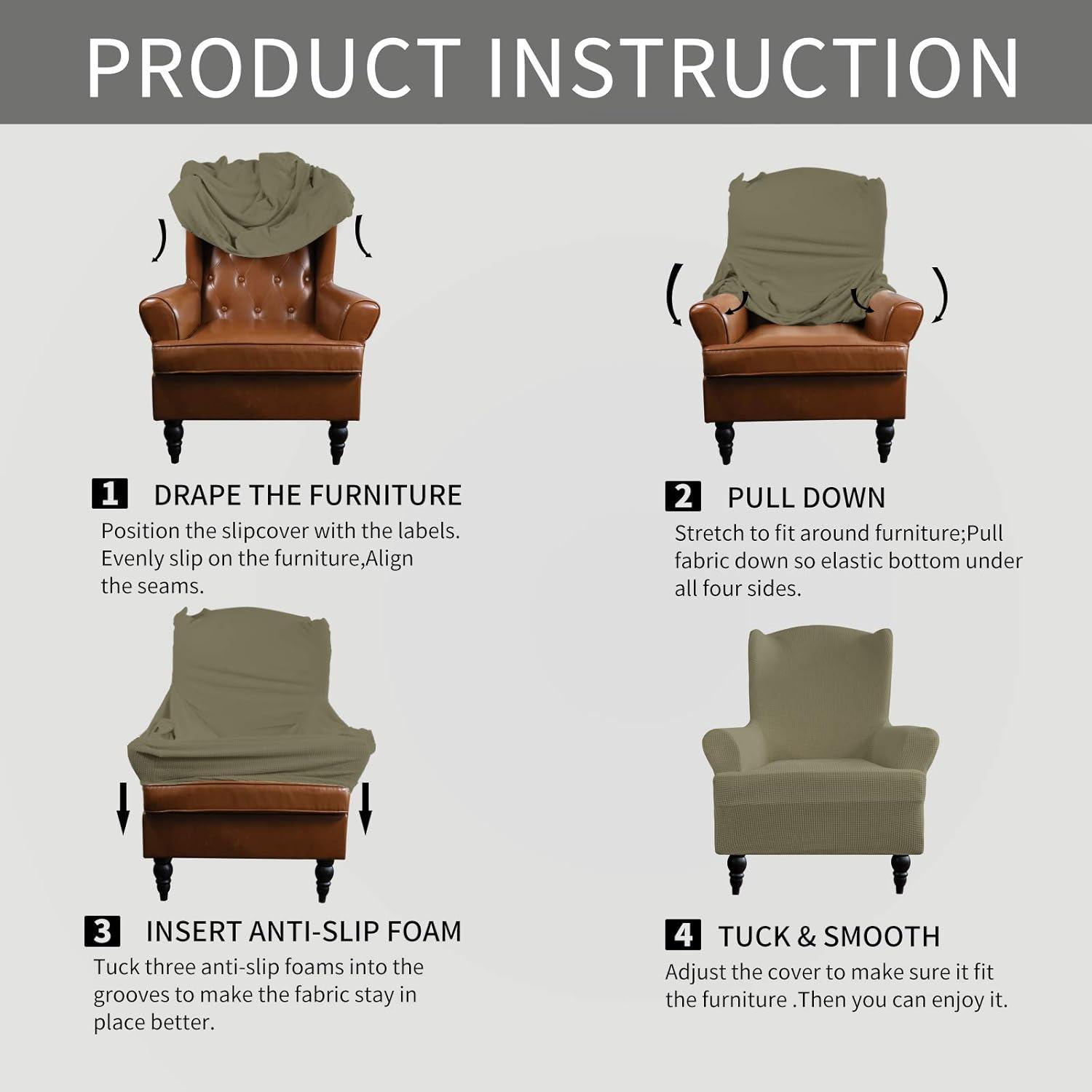 PRODUCT INSTRUCTION

1 DRAPE THE FURNITURE
Position the slipcover with the labels. Evenly slip on the furniture,Align the seams.

2 PULL DOWN
Stretch to fit around furniture;Pull fabric down so elastic bottom under all four sides.

3 INSERT ANTI-SLIP FOAM
Tuck three anti-slip foams into the grooves to make the fabric stay in place better.

4 TUCK & SMOOTH
Adjust the cover to make sure it fit the furniture .Then you can enjoy it.